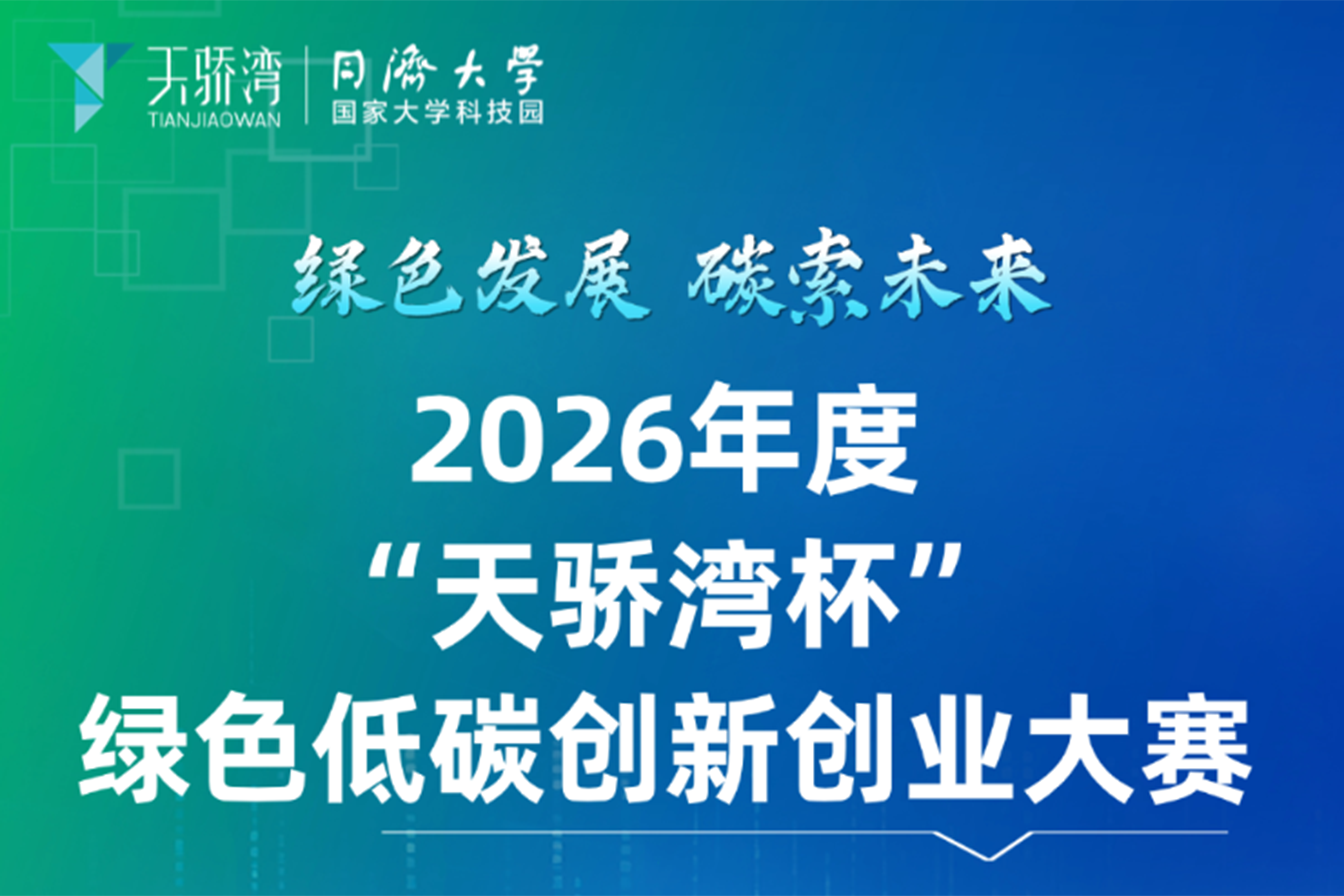 天骄湾
TIANJIAOWAN
同济大学
国家大学科技园

绿色发展 碳索未来

2026年度
“天骄湾杯”
绿色低碳创新创业大赛